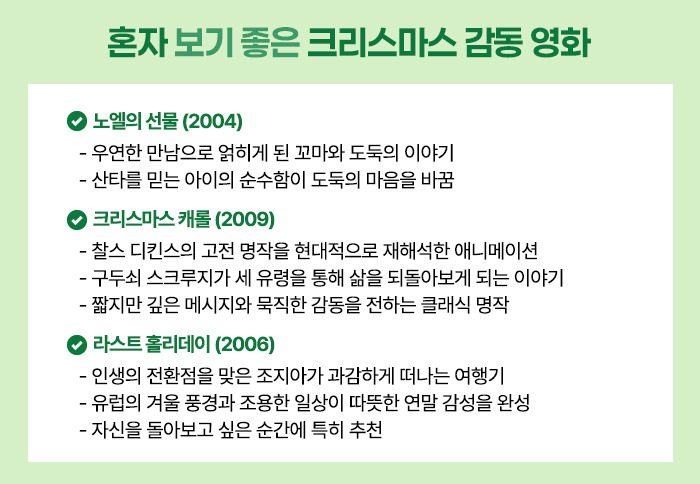 혼자 보기 좋은 크리스마스 감동 영화

노엘의 선물 (2004)
- 우연한 만남으로 얽히게 된 꼬마와 도둑의 이야기
- 산타를 믿는 아이의 순수함이 도둑의 마음을 바꿈

크리스마스 캐롤 (2009)
- 찰스 디킨스의 고전 명작을 현대적으로 재해석한 애니메이션
- 구두쇠 스크루지가 세 유령을 통해 삶을 되돌아보게 되는 이야기
- 짧지만 깊은 메시지와 묵직한 감동을 전하는 클래식 명작

라스트 홀리데이 (2006)
- 인생의 전환점을 맞은 조지아가 과감하게 떠나는 여행기
- 유럽의 겨울 풍경과 조용한 일상이 따뜻한 연말 감성을 완성
- 자신을 돌아보고 싶은 순간에 특히 추천